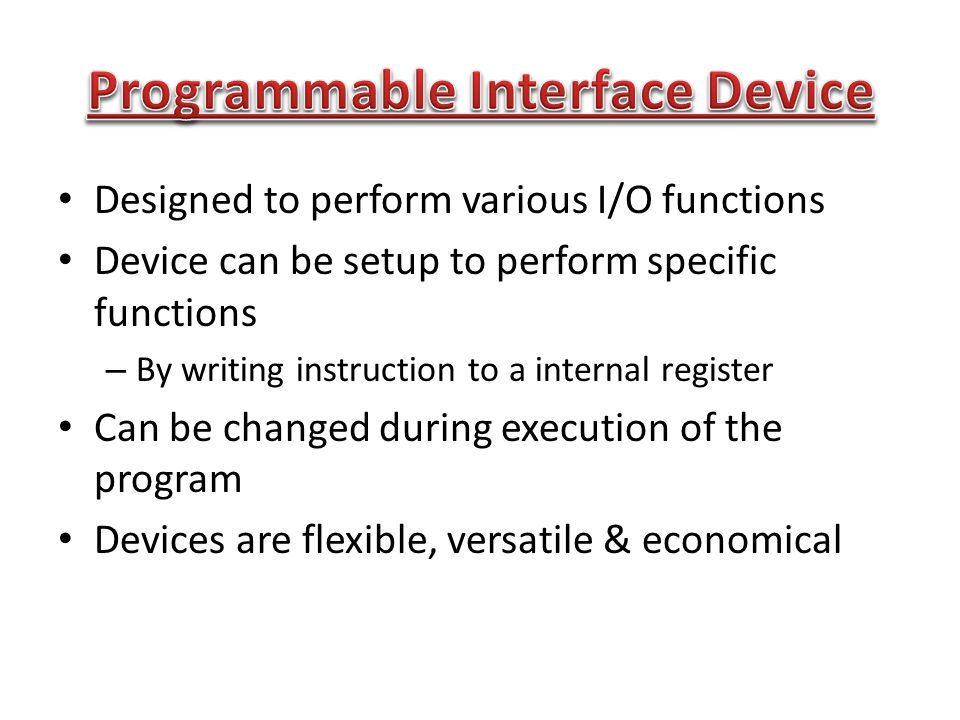 Programmable Interface Device

• Designed to perform various I/O functions
• Device can be setup to perform specific functions
– By writing instruction to a internal register
• Can be changed during execution of the program
• Devices are flexible, versatile & economical